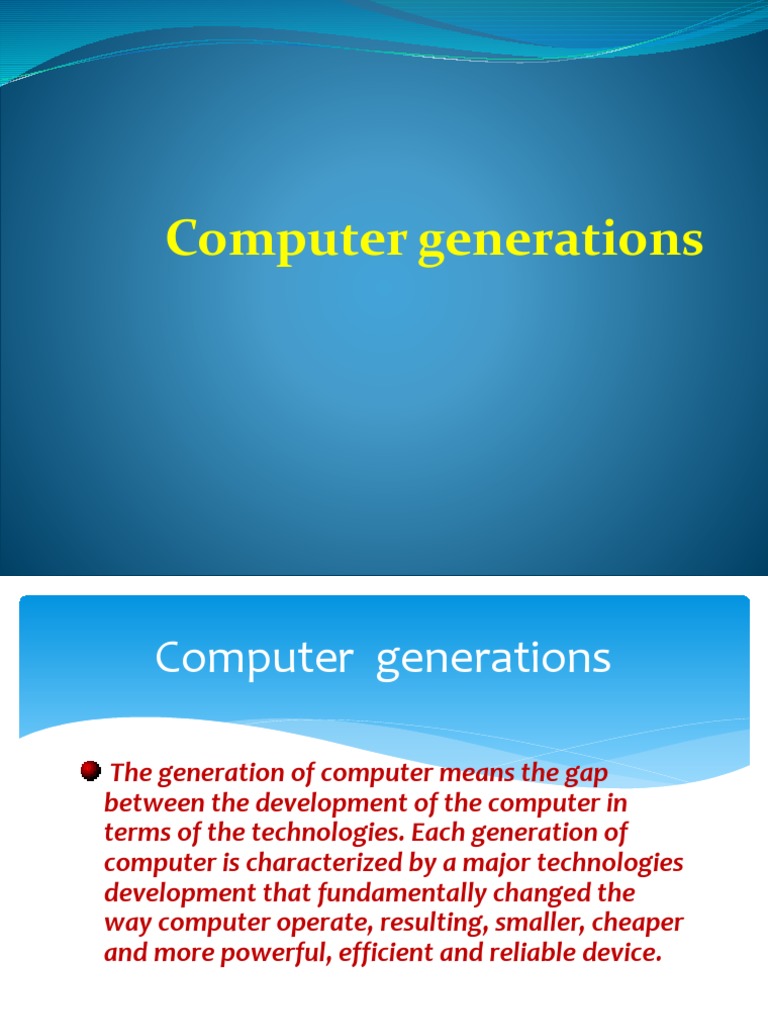 Computer generations

Computer generations

The generation of computer means the gap between the development of the computer in terms of the technologies. Each generation of computer is characterized by a major technologies development that fundamentally changed the way computer operate, resulting, smaller, cheaper and more powerful, efficient and reliable device.